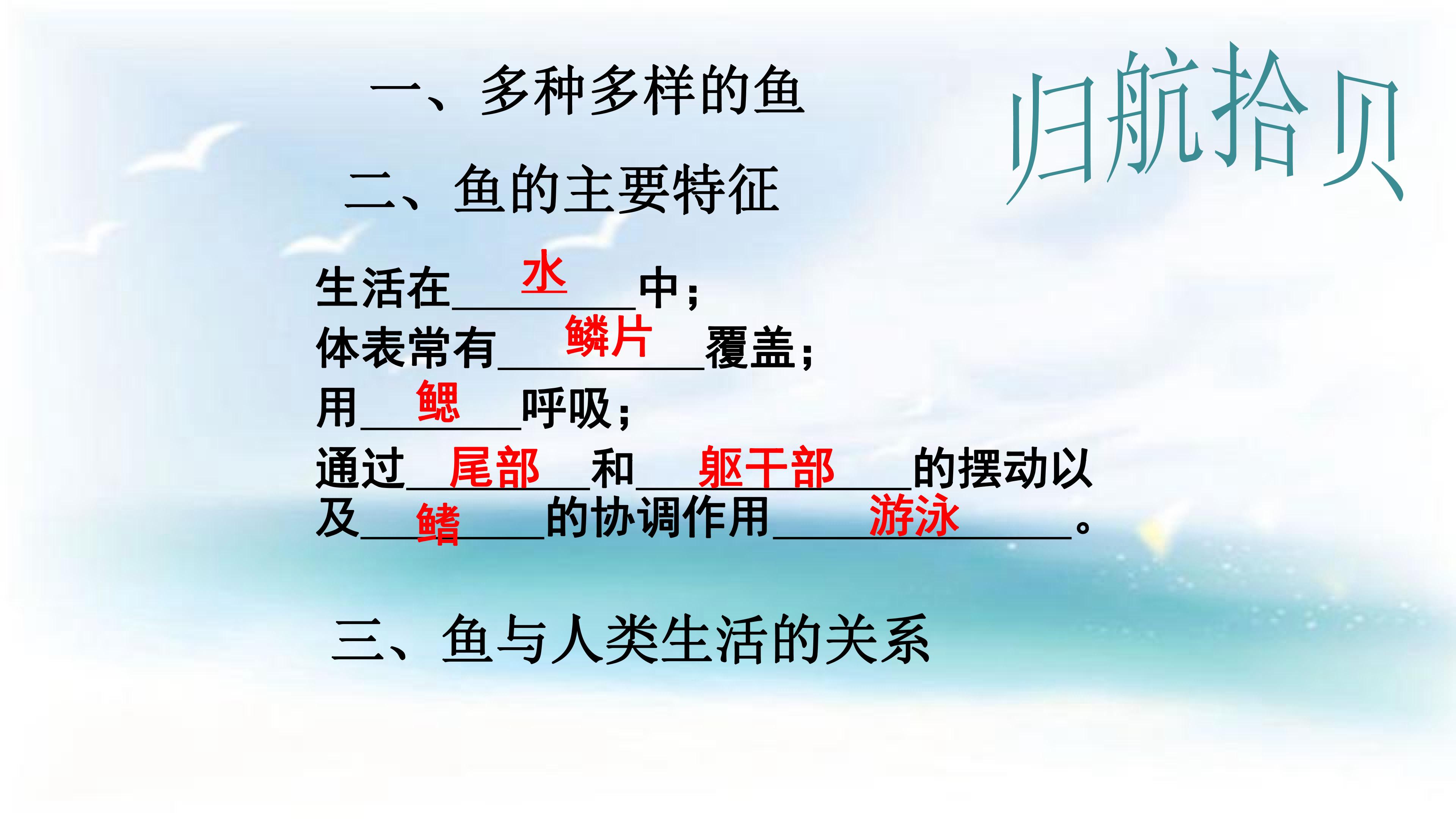 一、多种多样的鱼

归航拾贝

二、鱼的主要特征

生活在水中；
体表常有鳞片覆盖；
用鳃呼吸；
通过尾部和躯干部的摆动以及鳍的协调作用游泳。

三、鱼与人类生活的关系